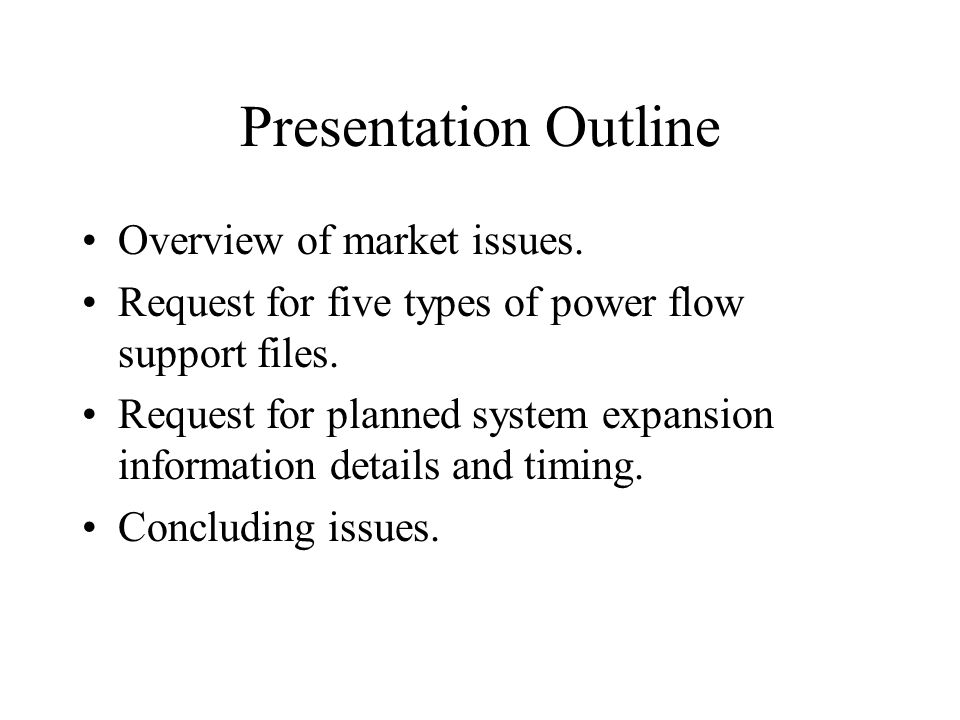 Presentation Outline

• Overview of market issues.
• Request for five types of power flow support files.
• Request for planned system expansion information details and timing.
• Concluding issues.